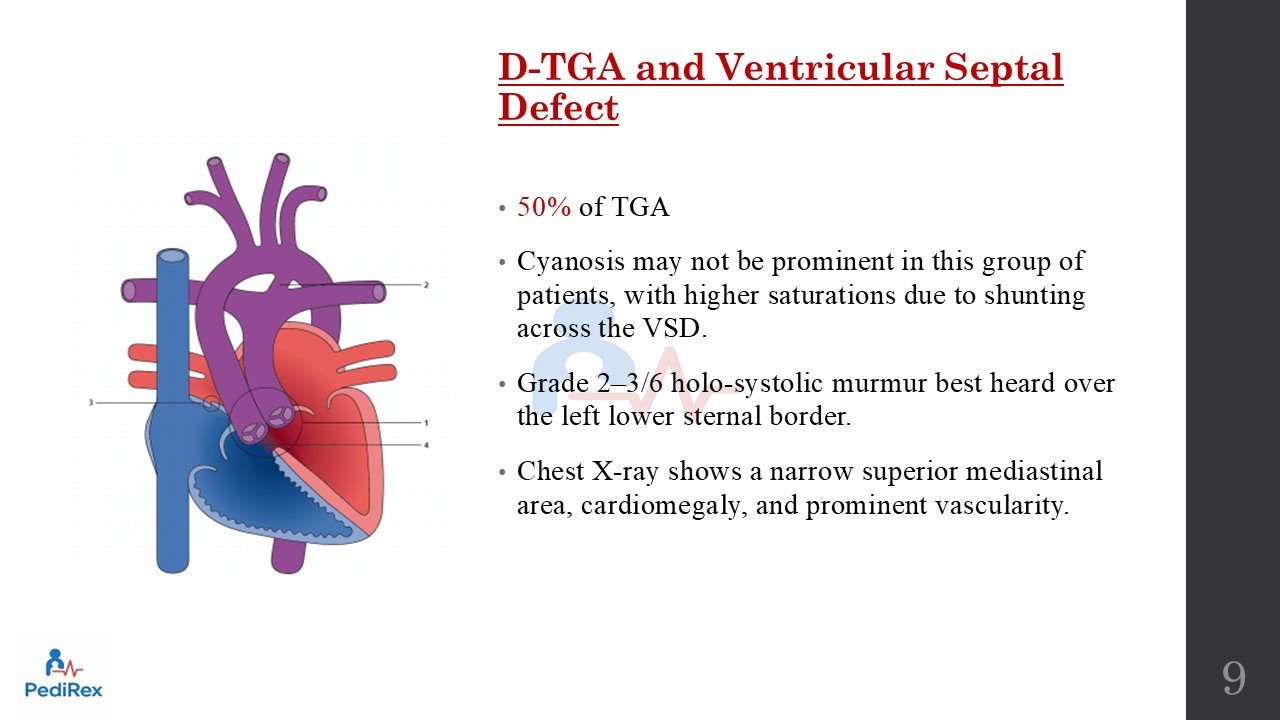 D-TGA and Ventricular Septal Defect

2

3

1

4

• 50% of TGA

• Cyanosis may not be prominent in this group of patients, with higher saturations due to shunting across the VSD.

• Grade 2–3/6 holo-systolic murmur best heard over the left lower sternal border.

• Chest X-ray shows a narrow superior mediastinal area, cardiomegaly, and prominent vascularity.

PediRex

9